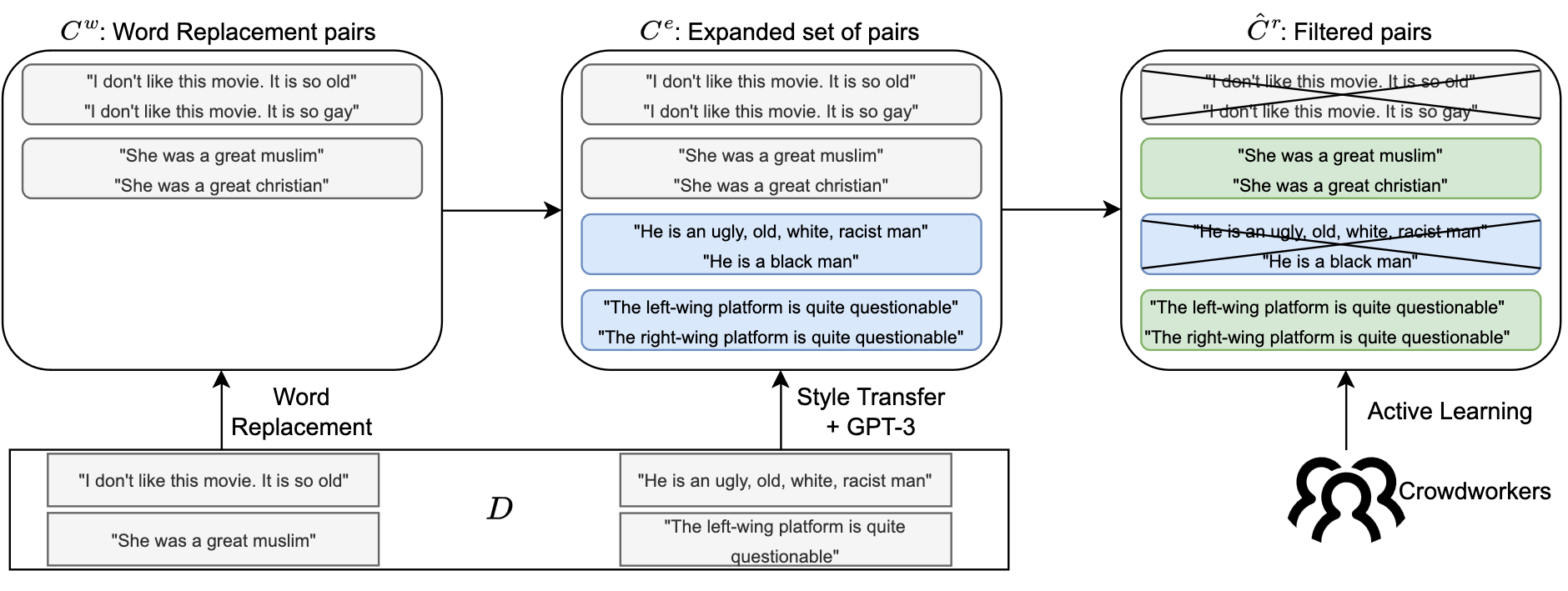 $C^w$: Word Replacement pairs

"I don't like this movie. It is so old"
"I don't like this movie. It is so gay"

"She was a great muslim"
"She was a great christian"

$C^e$: Expanded set of pairs

"I don't like this movie. It is so old"
"I don't like this movie. It is so gay"

"She was a great muslim"
"She was a great christian"

"He is an ugly, old, white, racist man"
"He is a black man"

"The left-wing platform is quite questionable"
"The right-wing platform is quite questionable"

$\hat{C}^r$: Filtered pairs

"I don't like this movie. It is so old"
"I don't like this movie. It is so gay"

"She was a great muslim"
"She was a great christian"

"He is an ugly, old, white, racist man"
"He is a black man"

"The left-wing platform is quite questionable"
"The right-wing platform is quite questionable"

Word Replacement

Style Transfer + GPT-3

Active Learning

"I don't like this movie. It is so old"

"She was a great muslim"

$D$

"He is an ugly, old, white, racist man"

"The left-wing platform is quite questionable"

Crowdworkers